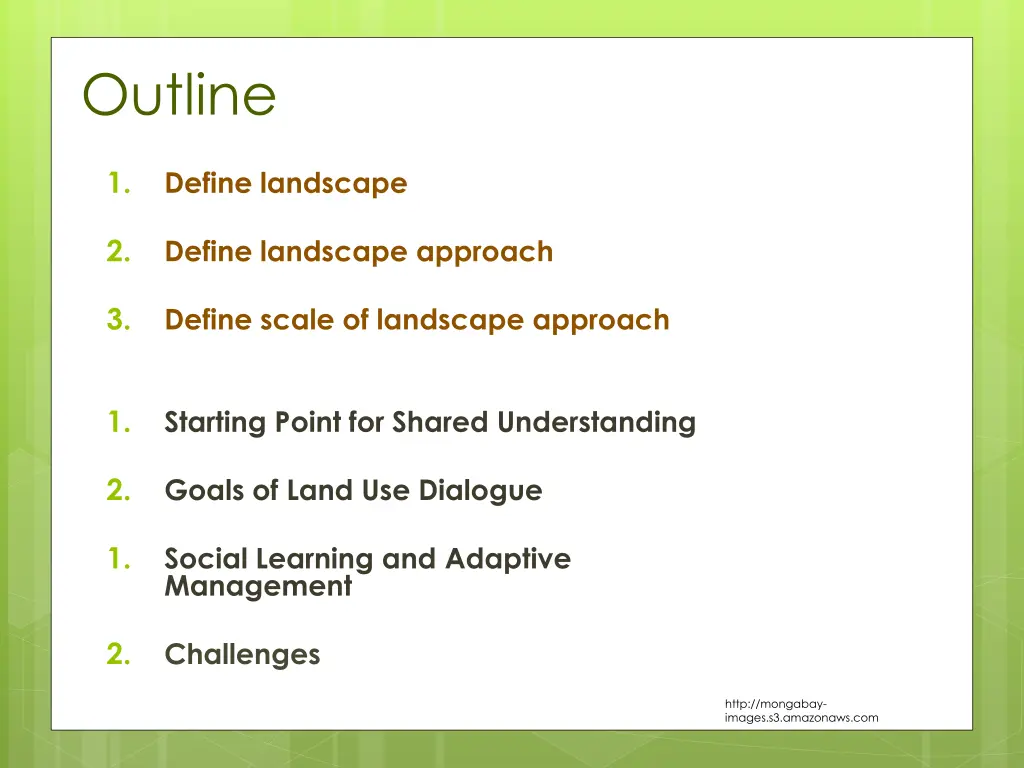 Outline

1. Define landscape

2. Define landscape approach

3. Define scale of landscape approach

1. Starting Point for Shared Understanding

2. Goals of Land Use Dialogue

1. Social Learning and Adaptive Management

2. Challenges

http://mongabay-images.s3.amazonaws.com